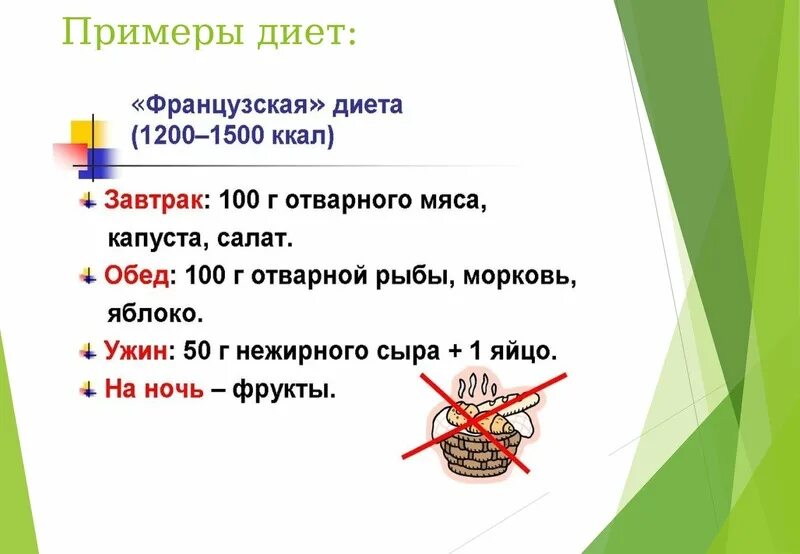 Примеры диет:

«Французская» диета (1200–1500 ккал)

Завтрак: 100 г отварного мяса, капуста, салат.

Обед: 100 г отварной рыбы, морковь, яблоко.

Ужин: 50 г нежирного сыра + 1 яйцо.

На ночь – фрукты.